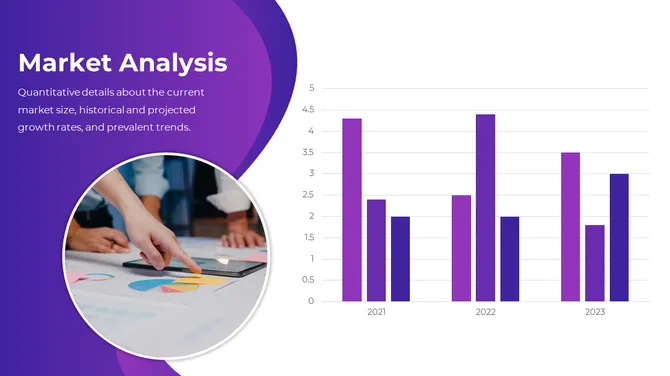 Market Analysis

Quantitative details about the current market size, historical and projected growth rates, and prevalent trends.

5
4.5
4
3.5
3
2.5
2
1.5
1
0.5
0

2021
2022
2023